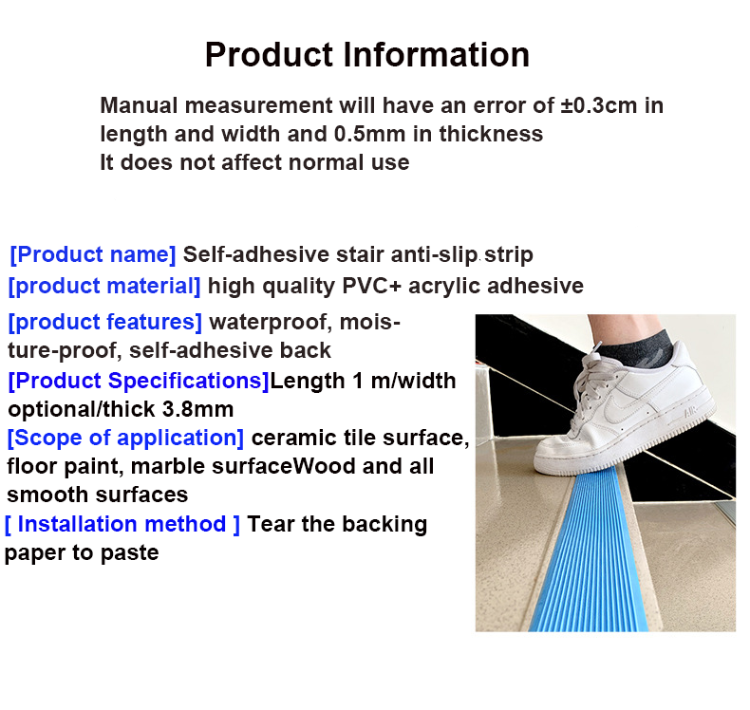 Product Information

Manual measurement will have an error of ±0.3cm in length and width and 0.5mm in thickness
It does not affect normal use

[Product name] Self-adhesive stair anti-slip strip
[product material] high quality PVC+ acrylic adhesive
[product features] waterproof, moisture-proof, self-adhesive back
[Product Specifications]Length 1 m/width optional/thick 3.8mm
[Scope of application] ceramic tile surface, floor paint, marble surfaceWood and all smooth surfaces
[ Installation method ] Tear the backing paper to paste

AIR